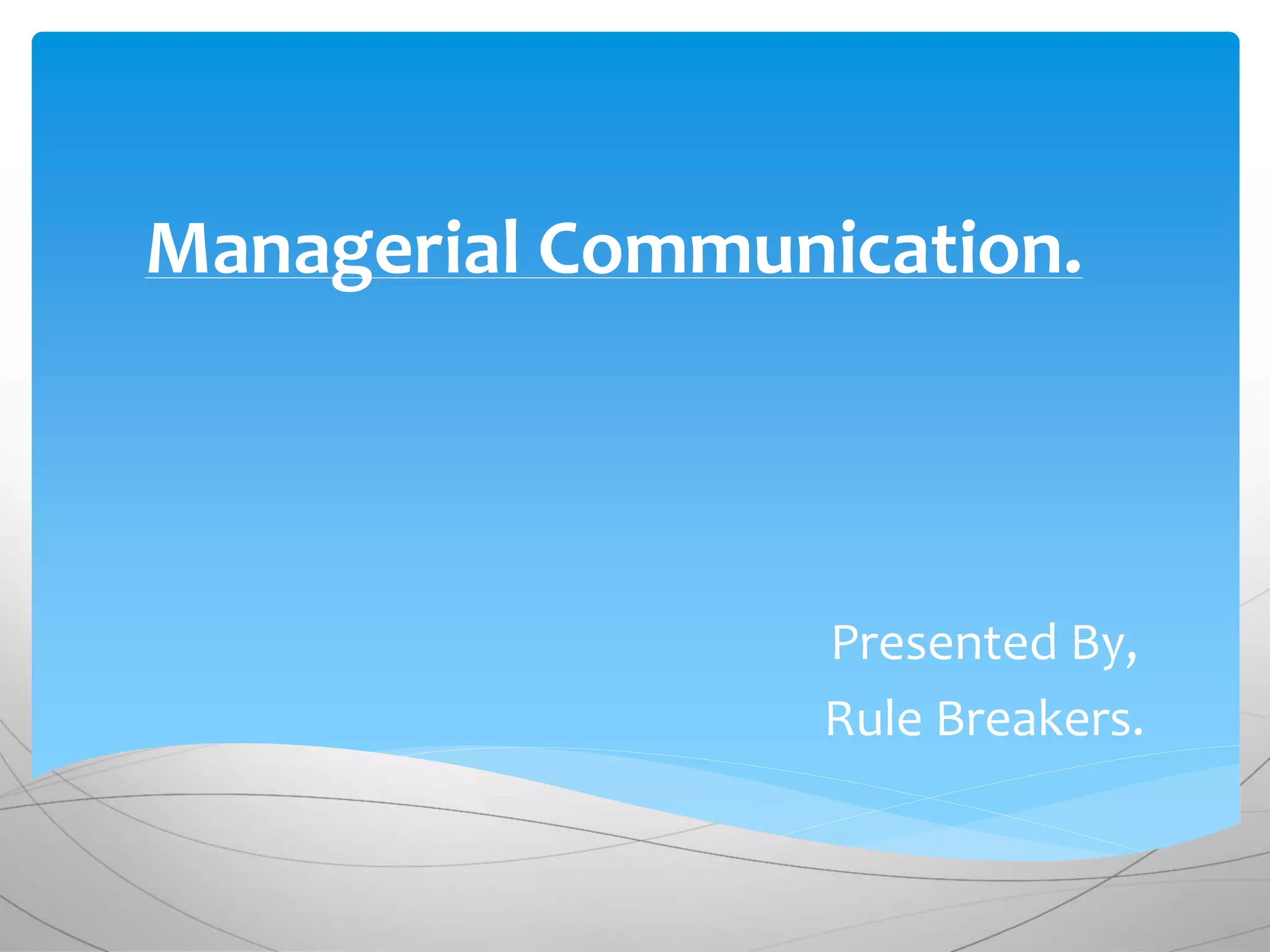 Managerial Communication.

Presented By,
Rule Breakers.